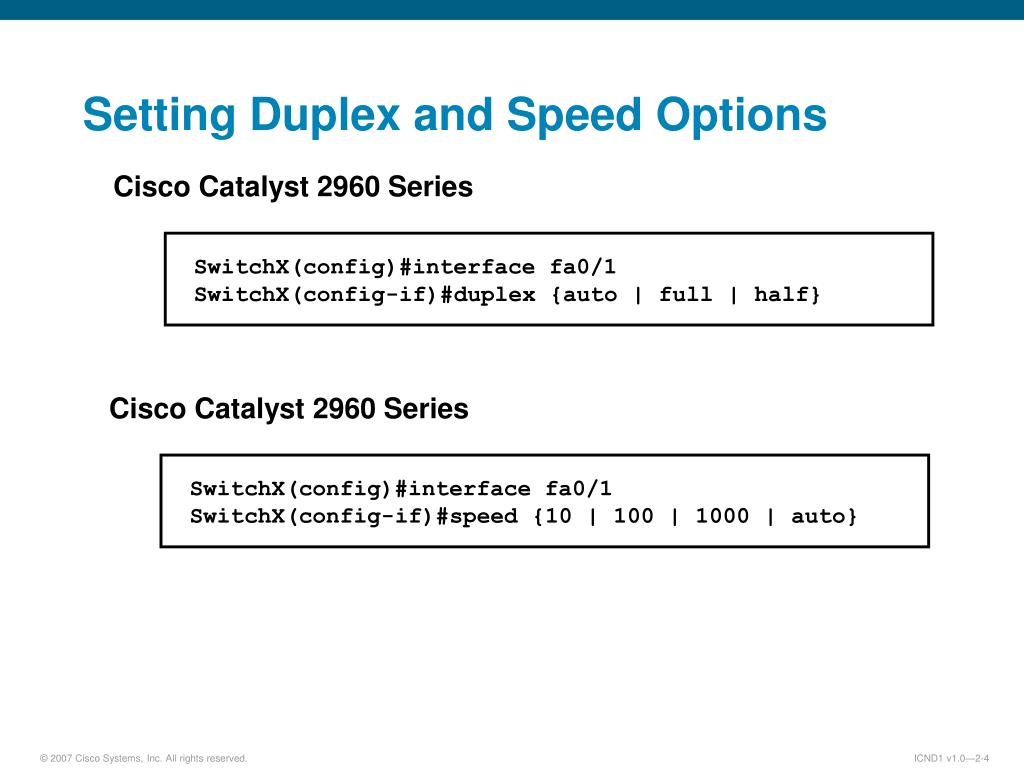 Setting Duplex and Speed Options

Cisco Catalyst 2960 Series

SwitchX(config)#interface fa0/1
SwitchX(config-if)#duplex {auto | full | half}

Cisco Catalyst 2960 Series

SwitchX(config)#interface fa0/1
SwitchX(config-if)#speed {10 | 100 | 1000 | auto}

© 2007 Cisco Systems, Inc. All rights reserved.

ICND1 v1.0—2-4